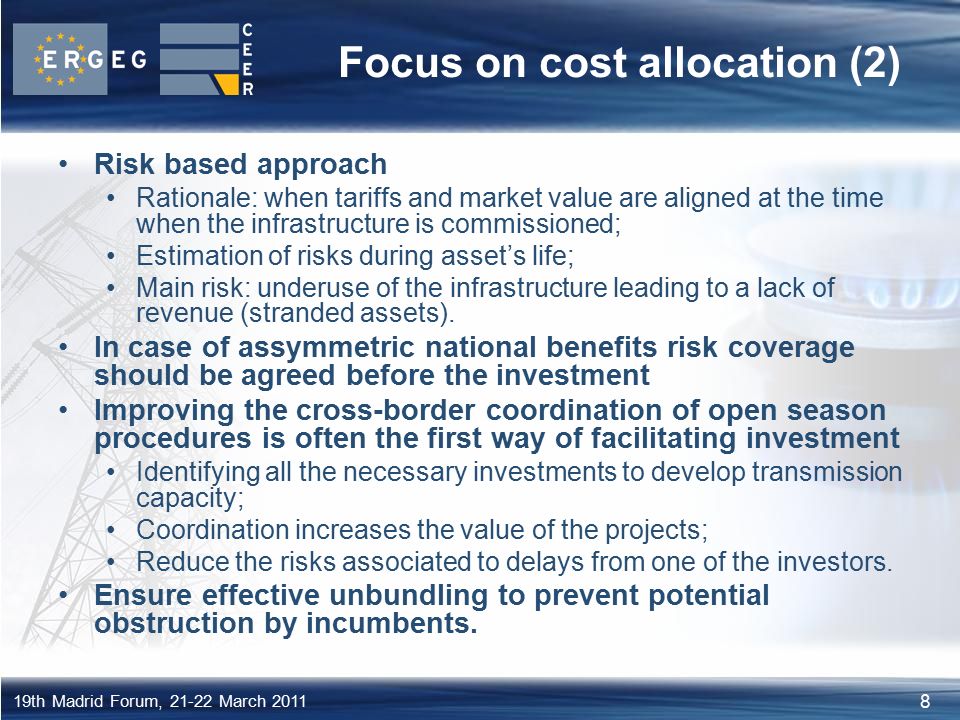 ERGEG

CEER

Focus on cost allocation (2)

• Risk based approach
  • Rationale: when tariffs and market value are aligned at the time when the infrastructure is commissioned;
  • Estimation of risks during asset's life;
  • Main risk: underuse of the infrastructure leading to a lack of revenue (stranded assets).
• In case of assymmetric national benefits risk coverage should be agreed before the investment
• Improving the cross-border coordination of open season procedures is often the first way of facilitating investment
  • Identifying all the necessary investments to develop transmission capacity;
  • Coordination increases the value of the projects;
  • Reduce the risks associated to delays from one of the investors.
• Ensure effective unbundling to prevent potential obstruction by incumbents.

19th Madrid Forum, 21-22 March 2011

8